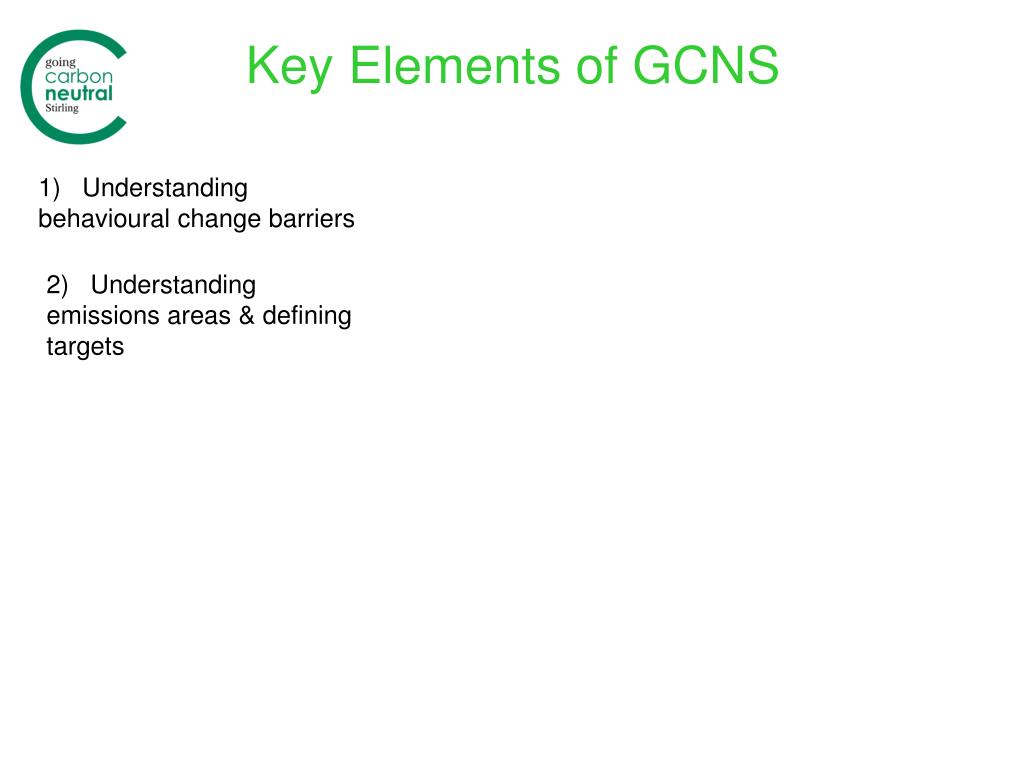 going
carbon
neutral
Stirling

Key Elements of GCNS

1) Understanding behavioural change barriers

2) Understanding emissions areas & defining targets